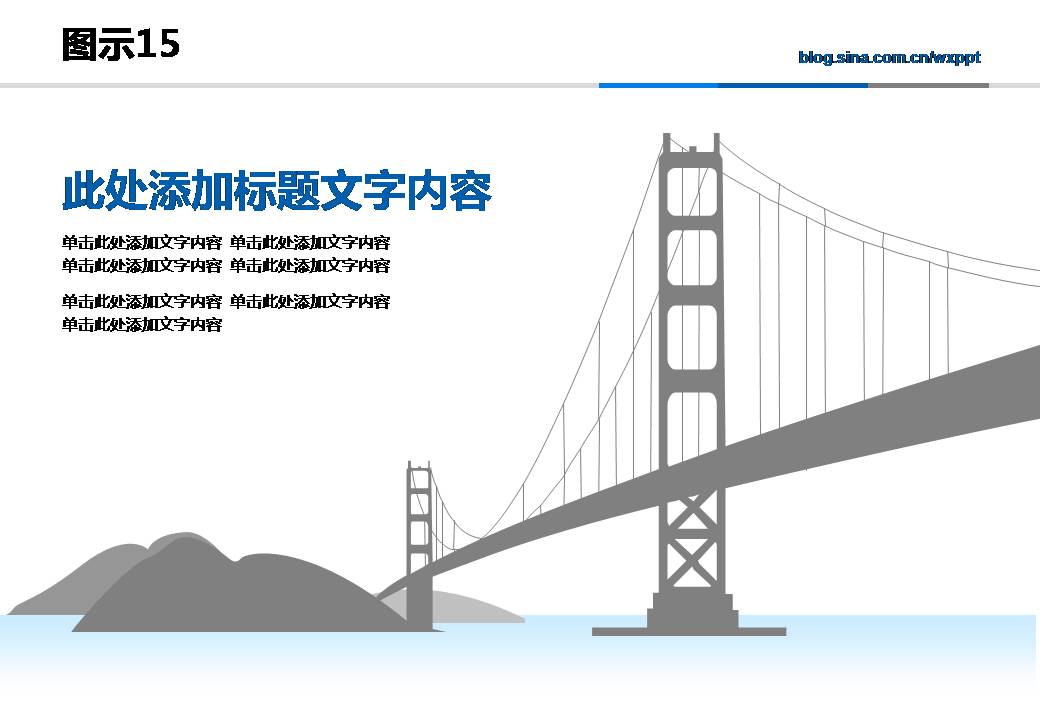 图示15

blog.sina.com.cn/wxppt

此处添加标题文字内容

单击此处添加文字内容 单击此处添加文字内容
单击此处添加文字内容 单击此处添加文字内容

单击此处添加文字内容 单击此处添加文字内容
单击此处添加文字内容